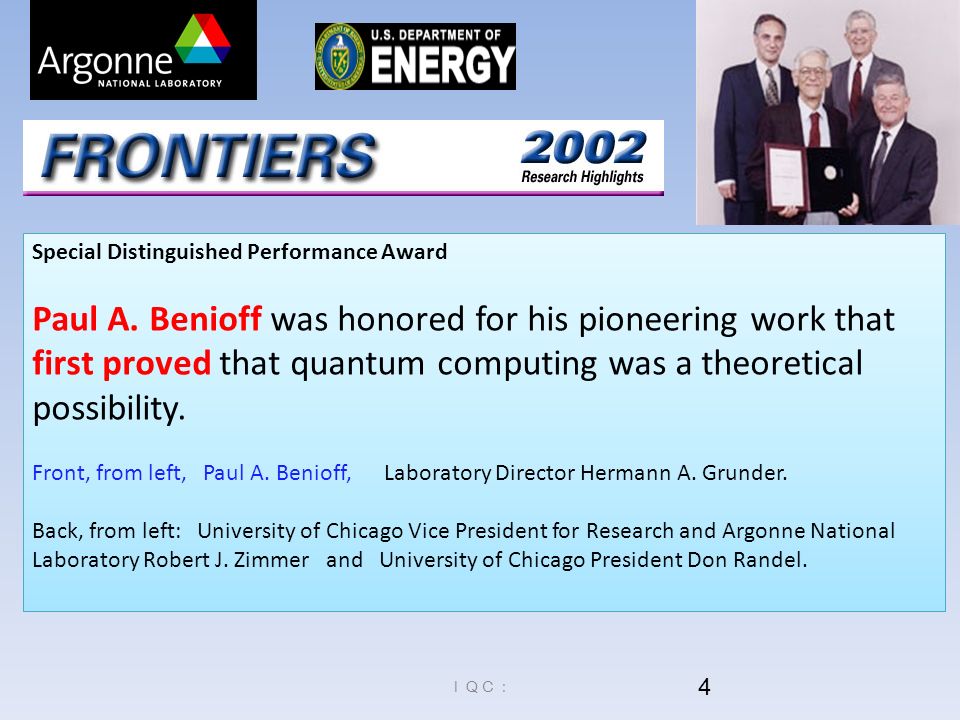 Argonne NATIONAL LABORATORY

U.S. DEPARTMENT OF ENERGY

FRONTIERS 2002 Research Highlights

Special Distinguished Performance Award

Paul A. Benioff was honored for his pioneering work that first proved that quantum computing was a theoretical possibility.

Front, from left, Paul A. Benioff, Laboratory Director Hermann A. Grunder.

Back, from left: University of Chicago Vice President for Research and Argonne National Laboratory Robert J. Zimmer and University of Chicago President Don Randel.

I Q C :

4